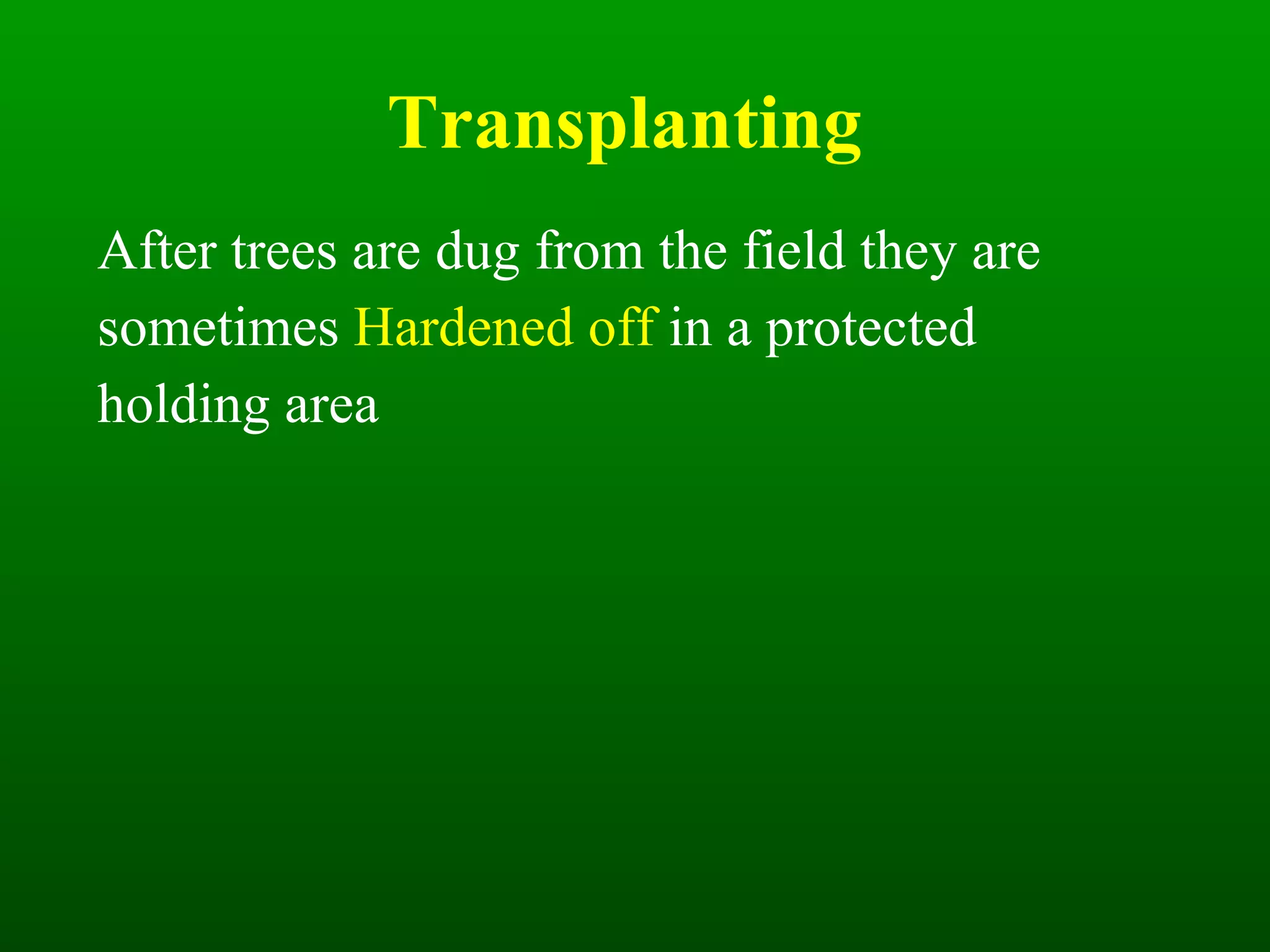 Transplanting

After trees are dug from the field they are sometimes Hardened off in a protected holding area